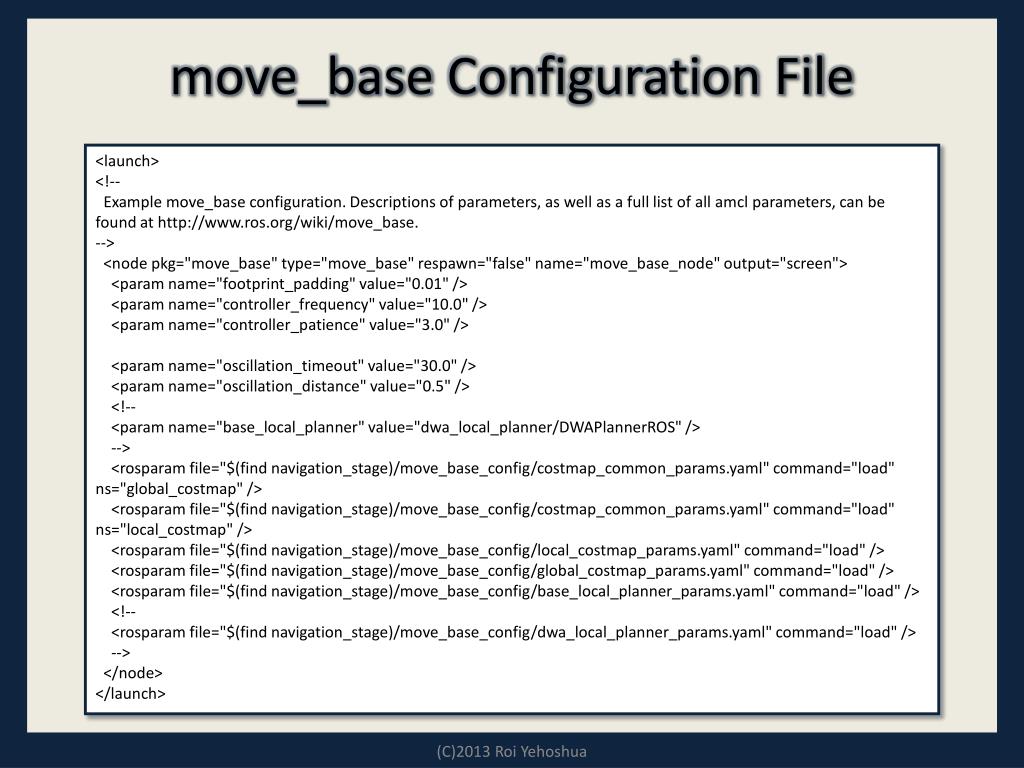 move_base Configuration File

<launch>
<!--
Example move_base configuration. Descriptions of parameters, as well as a full list of all amcl parameters, can be found at http://www.ros.org/wiki/move_base.
-->
<node pkg="move_base" type="move_base" respawn="false" name="move_base_node" output="screen">
<param name="footprint_padding" value="0.01" />
<param name="controller_frequency" value="10.0" />
<param name="controller_patience" value="3.0" />

<param name="oscillation_timeout" value="30.0" />
<param name="oscillation_distance" value="0.5" />
<!--
<param name="base_local_planner" value="dwa_local_planner/DWAPlannerROS" />
-->
<rosparam file="$(find navigation_stage)/move_base_config/costmap_common_params.yaml" command="load" ns="global_costmap" />
<rosparam file="$(find navigation_stage)/move_base_config/costmap_common_params.yaml" command="load" ns="local_costmap" />
<rosparam file="$(find navigation_stage)/move_base_config/local_costmap_params.yaml" command="load" />
<rosparam file="$(find navigation_stage)/move_base_config/global_costmap_params.yaml" command="load" />
<rosparam file="$(find navigation_stage)/move_base_config/base_local_planner_params.yaml" command="load" />
<!--
<rosparam file="$(find navigation_stage)/move_base_config/dwa_local_planner_params.yaml" command="load" />
-->
</node>
</launch>

(C)2013 Roi Yehoshua